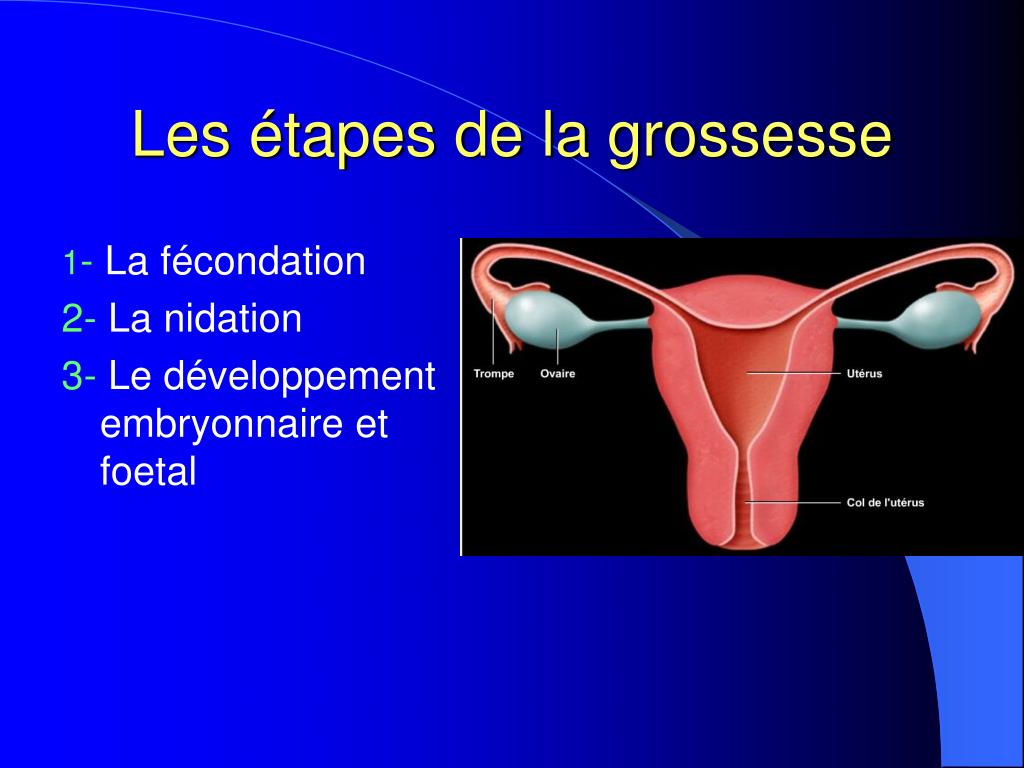 Les étapes de la grossesse

1- La fécondation

2- La nidation

3- Le développement embryonnaire et foetal

Trompe

Ovaire

Utérus

Col de l'utérus